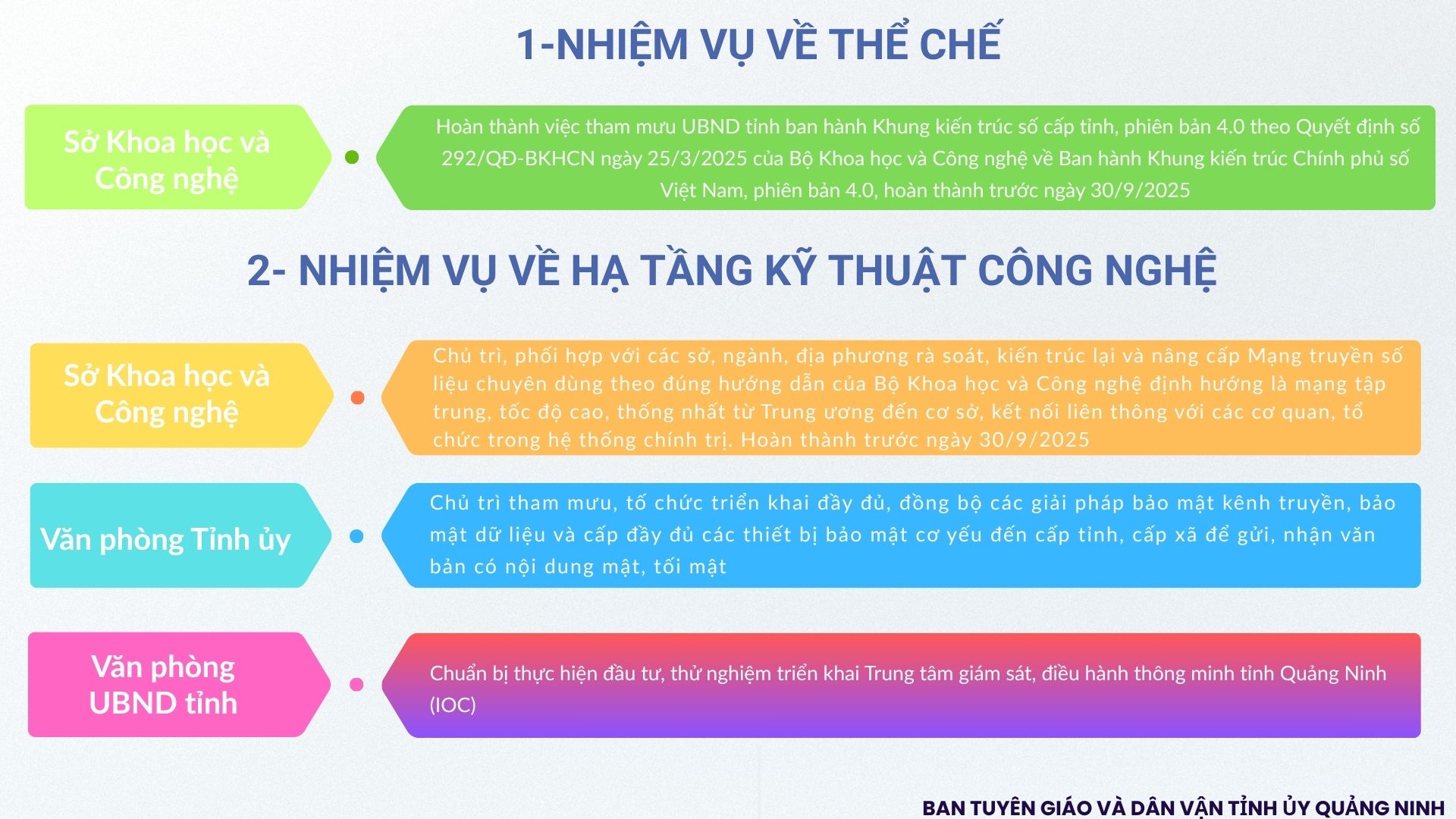 1-NHIỆM VỤ VỀ THỂ CHẾ

Sở Khoa học và Công nghệ

Hoàn thành việc tham mưu UBND tỉnh ban hành Khung kiến trúc số cấp tỉnh, phiên bản 4.0 theo Quyết định số 292/QĐ-BKHCN ngày 25/3/2025 của Bộ Khoa học và Công nghệ về Ban hành Khung kiến trúc Chính phủ số Việt Nam, phiên bản 4.0, hoàn thành trước ngày 30/9/2025

2- NHIỆM VỤ VỀ HẠ TẦNG KỸ THUẬT CÔNG NGHỆ

Sở Khoa học và Công nghệ

Chủ trì, phối hợp với các sở, ngành, địa phương rà soát, kiến trúc lại và nâng cấp Mạng truyền số liệu chuyên dùng theo đúng hướng dẫn của Bộ Khoa học và Công nghệ định hướng là mạng tập trung, tốc độ cao, thống nhất từ Trung ương đến cơ sở, kết nối liên thông với các cơ quan, tổ chức trong hệ thống chính trị. Hoàn thành trước ngày 30/9/2025

Văn phòng Tỉnh ủy

Chủ trì tham mưu, tổ chức triển khai đầy đủ, đồng bộ các giải pháp bảo mật kênh truyền, bảo mật dữ liệu và cấp đầy đủ các thiết bị bảo mật cơ yếu đến cấp tỉnh, cấp xã để gửi, nhận văn bản có nội dung mật, tối mật

Văn phòng UBND tỉnh

Chuẩn bị thực hiện đầu tư, thử nghiệm triển khai Trung tâm giám sát, điều hành thông minh tỉnh Quảng Ninh (IOC)

BAN TUYÊN GIÁO VÀ DÂN VẬN TỈNH ỦY QUẢNG NINH